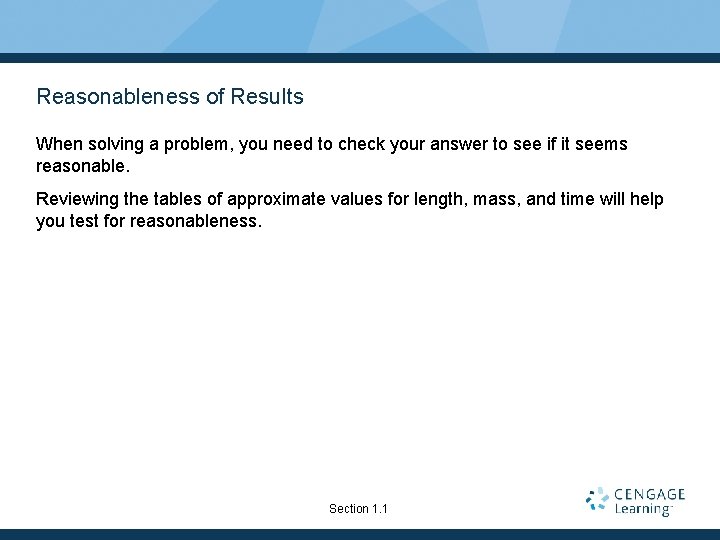 Reasonableness of Results

When solving a problem, you need to check your answer to see if it seems reasonable.

Reviewing the tables of approximate values for length, mass, and time will help you test for reasonableness.

Section 1.1

CENGAGE Learning